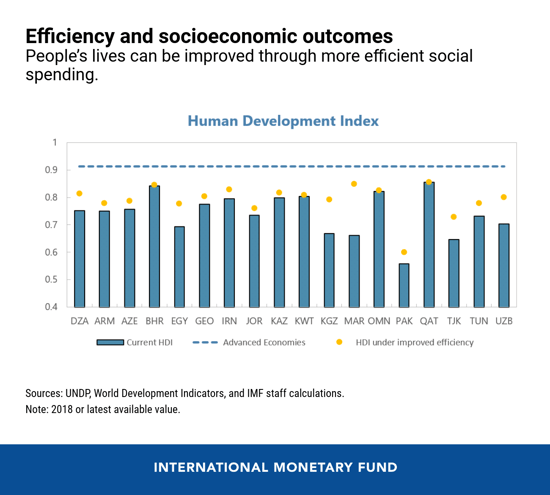 Efficiency and socioeconomic outcomes
People's lives can be improved through more efficient social spending.

Human Development Index

1
0.9
0.8
0.7
0.6
0.5
0.4

DZA ARM AZE BHR EGY GEO IRN JOR KAZ KWT KGZ MAR OMN PAK QAT TJK TUN UZB

Current HDI
Advanced Economies
HDI under improved efficiency

Sources: UNDP, World Development Indicators, and IMF staff calculations.
Note: 2018 or latest available value.

INTERNATIONAL MONETARY FUND